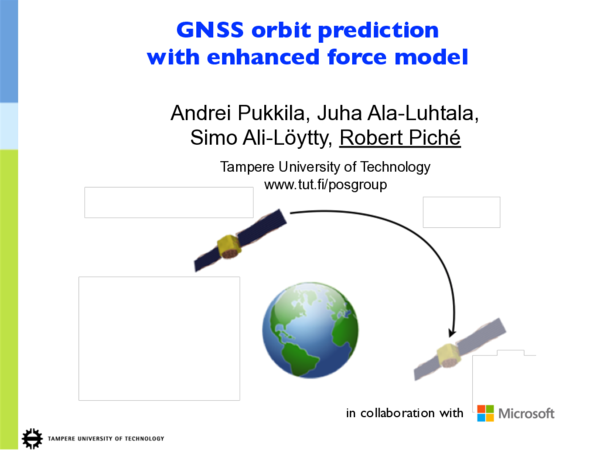 GNSS orbit prediction with enhanced force model

Andrei Pukkila, Juha Ala-Luhtala, Simo Ali-Löytty, Robert Piché

Tampere University of Technology
www.tut.fi/posgroup

in collaboration with Microsoft

TAMPERE UNIVERSITY OF TECHNOLOGY